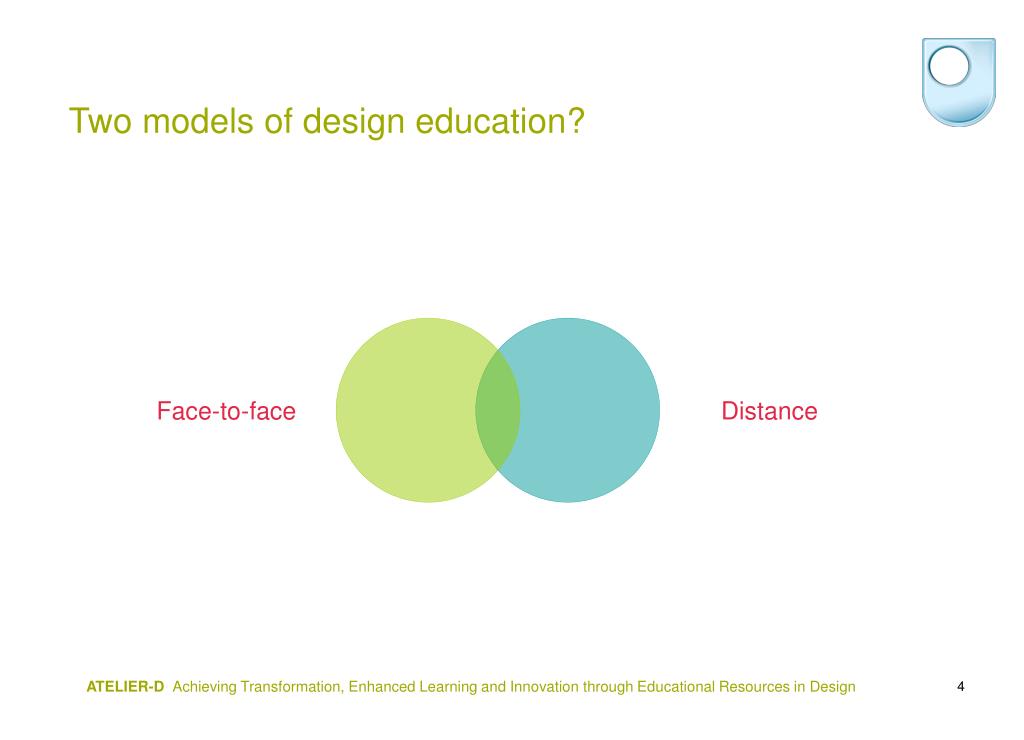 Two models of design education?

Face-to-face

Distance

ATELIER-D Achieving Transformation, Enhanced Learning and Innovation through Educational Resources in Design

4